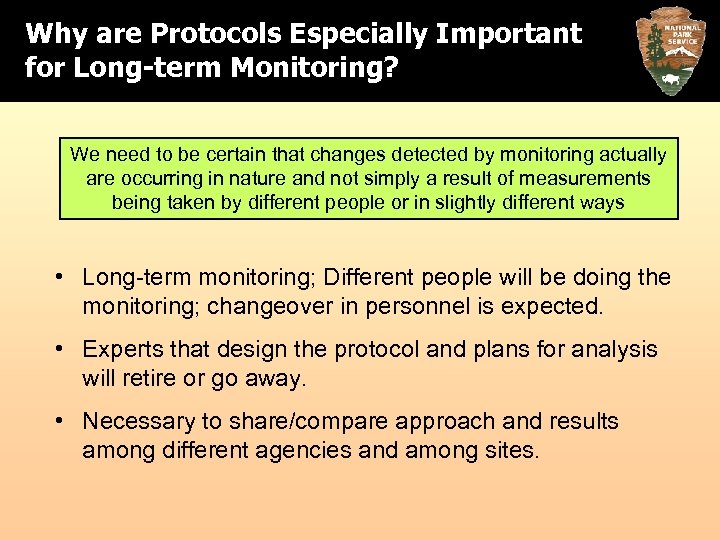 Why are Protocols Especially Important for Long-term Monitoring?

NATIONAL PARK SERVICE

We need to be certain that changes detected by monitoring actually are occurring in nature and not simply a result of measurements being taken by different people or in slightly different ways

• Long-term monitoring; Different people will be doing the monitoring; changeover in personnel is expected.

• Experts that design the protocol and plans for analysis will retire or go away.

• Necessary to share/compare approach and results among different agencies and among sites.